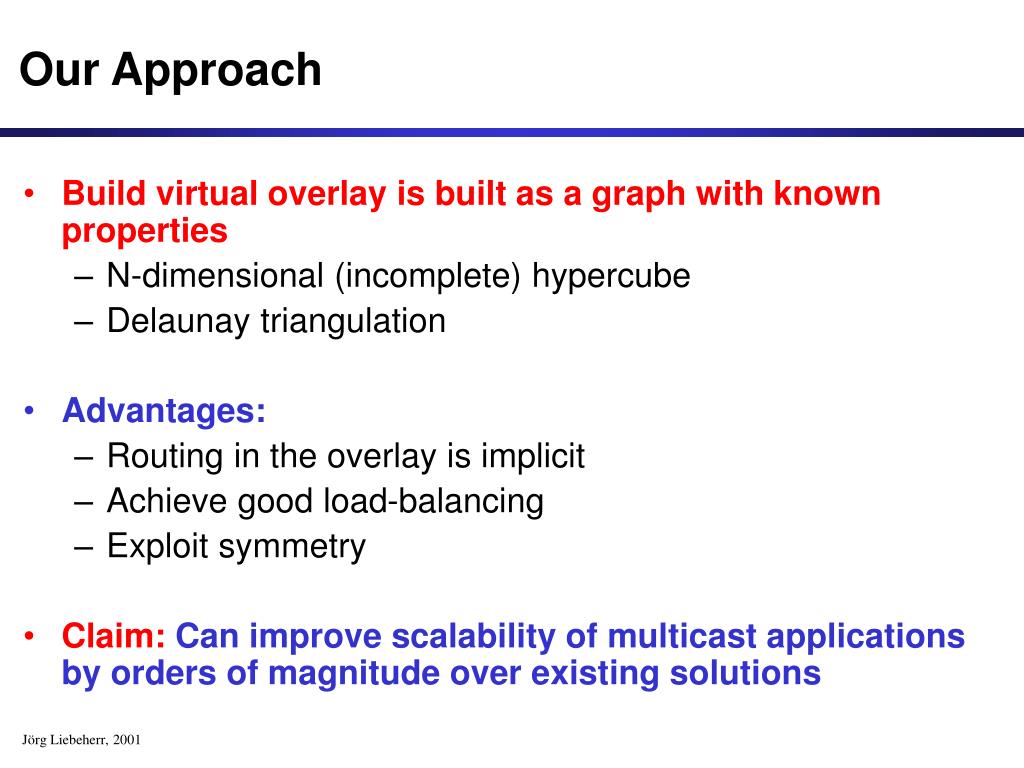 Our Approach

• Build virtual overlay is built as a graph with known properties
 – N-dimensional (incomplete) hypercube
 – Delaunay triangulation

• Advantages:
 – Routing in the overlay is implicit
 – Achieve good load-balancing
 – Exploit symmetry

• Claim: Can improve scalability of multicast applications by orders of magnitude over existing solutions

Jörg Liebeherr, 2001